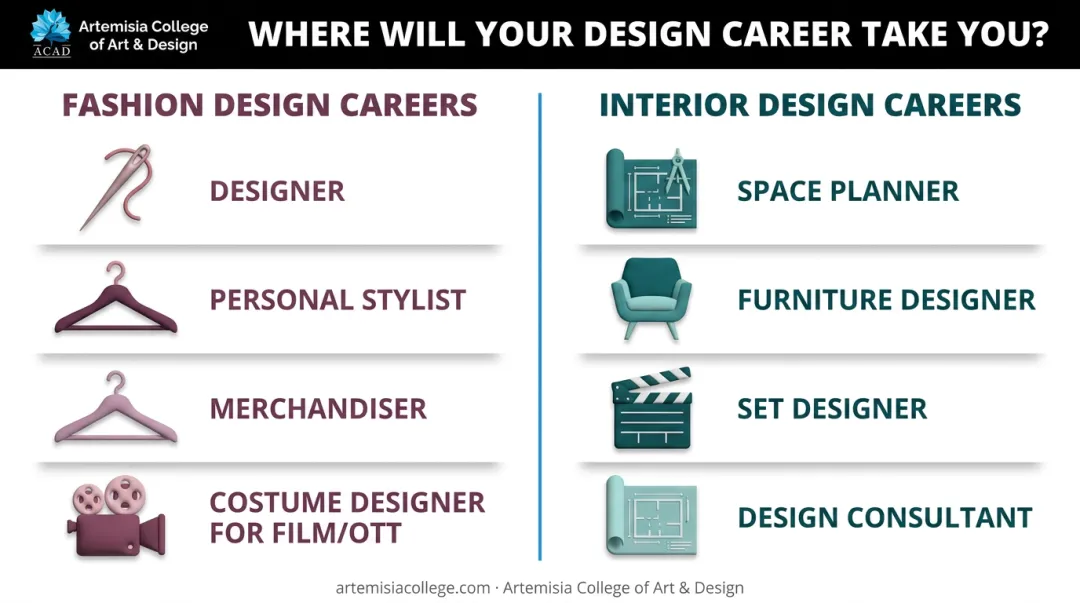 ACAD
Artemisia College of Art & Design

WHERE WILL YOUR DESIGN CAREER TAKE YOU?

FASHION DESIGN CAREERS

DESIGNER

PERSONAL STYLIST

MERCHANDISER

COSTUME DESIGNER FOR FILM/OTT

INTERIOR DESIGN CAREERS

SPACE PLANNER

FURNITURE DESIGNER

SET DESIGNER

DESIGN CONSULTANT

artemisiacollege.com · Artemisia College of Art & Design